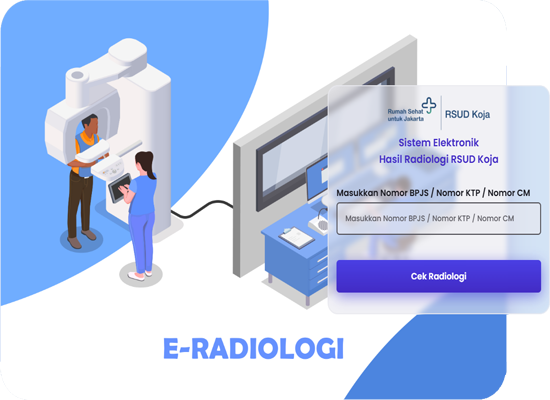 Rumah Sehat untuk Jakarta

RSUD Koja

Sistem Elektronik
Hasil Radiologi RSUD Koja

Masukkan Nomor BPJS / Nomor KTP / Nomor CM

Masukkan Nomor BPJS / Nomor KTP / Nomor CM

Cek Radiologi

E-RADIOLOGI